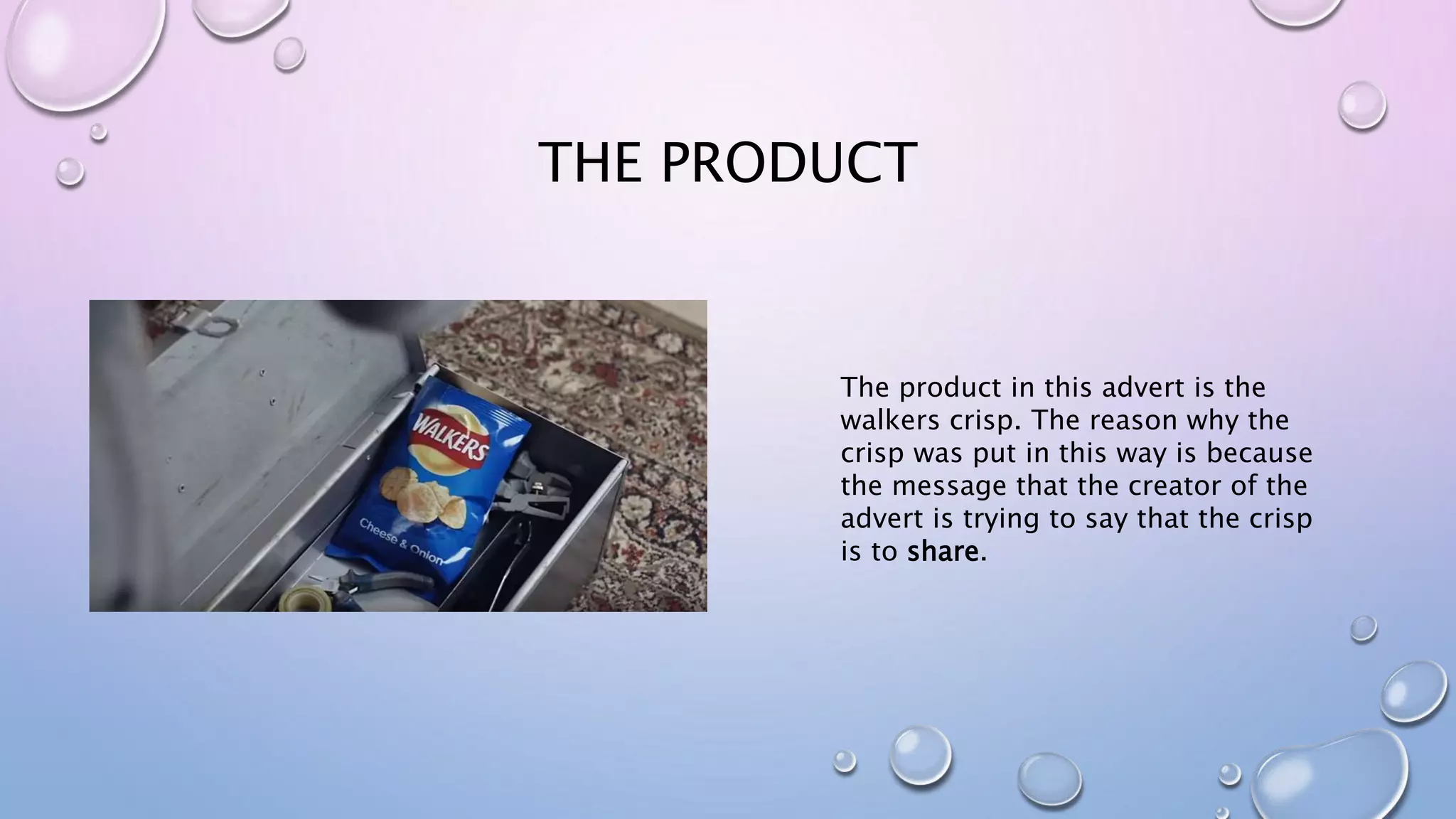 THE PRODUCT

WALKERS
Cheese & Onion

The product in this advert is the walkers crisp. The reason why the crisp was put in this way is because the message that the creator of the advert is trying to say that the crisp is to share.